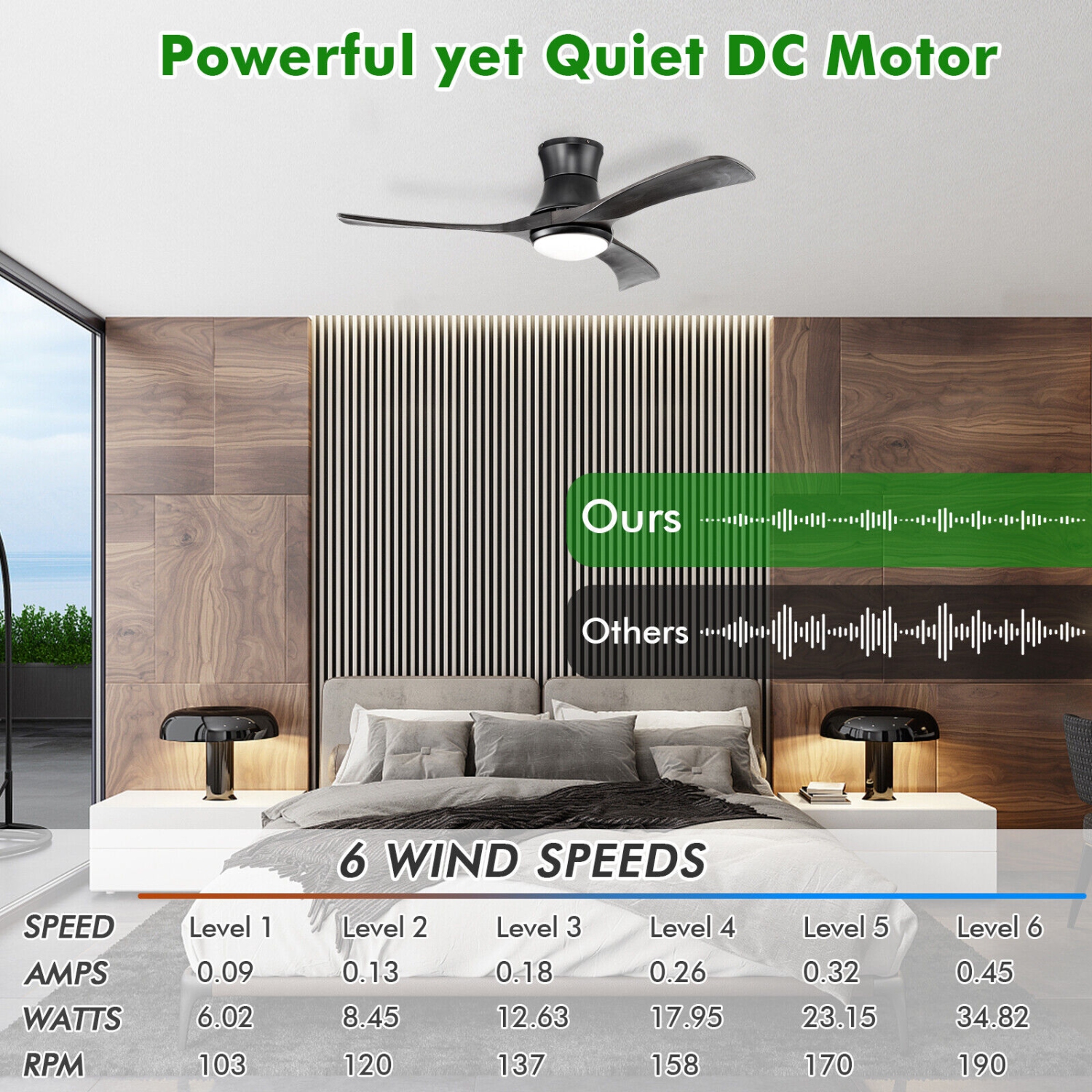 Powerful yet Quiet DC Motor

Ours

Others

6 WIND SPEEDS

| SPEED | Level 1 | Level 2 | Level 3 | Level 4 | Level 5 | Level 6 |
|---|---|---|---|---|---|---|
| AMPS | 0.09 | 0.13 | 0.18 | 0.26 | 0.32 | 0.45 |
| WATTS | 6.02 | 8.45 | 12.63 | 17.95 | 23.15 | 34.82 |
| RPM | 103 | 120 | 137 | 158 | 170 | 190 |